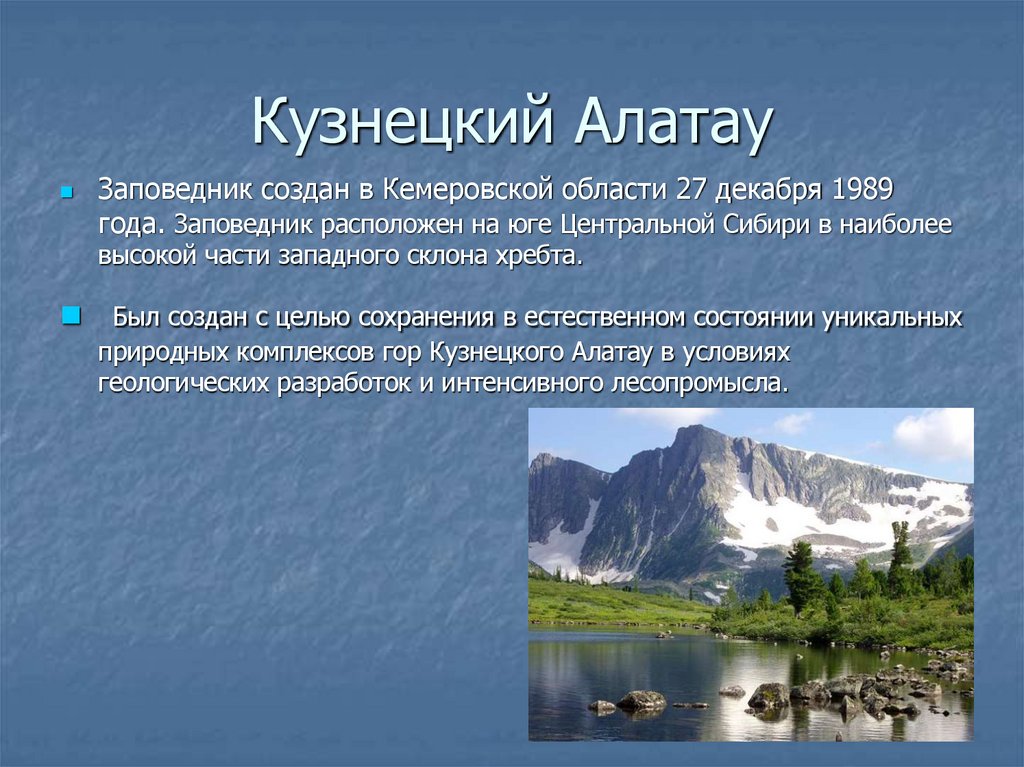 Кузнецкий Алатау

Заповедник создан в Кемеровской области 27 декабря 1989 года. Заповедник расположен на юге Центральной Сибири в наиболее высокой части западного склона хребта.

Был создан с целью сохранения в естественном состоянии уникальных природных комплексов гор Кузнецкого Алатау в условиях геологических разработок и интенсивного лесопромысла.